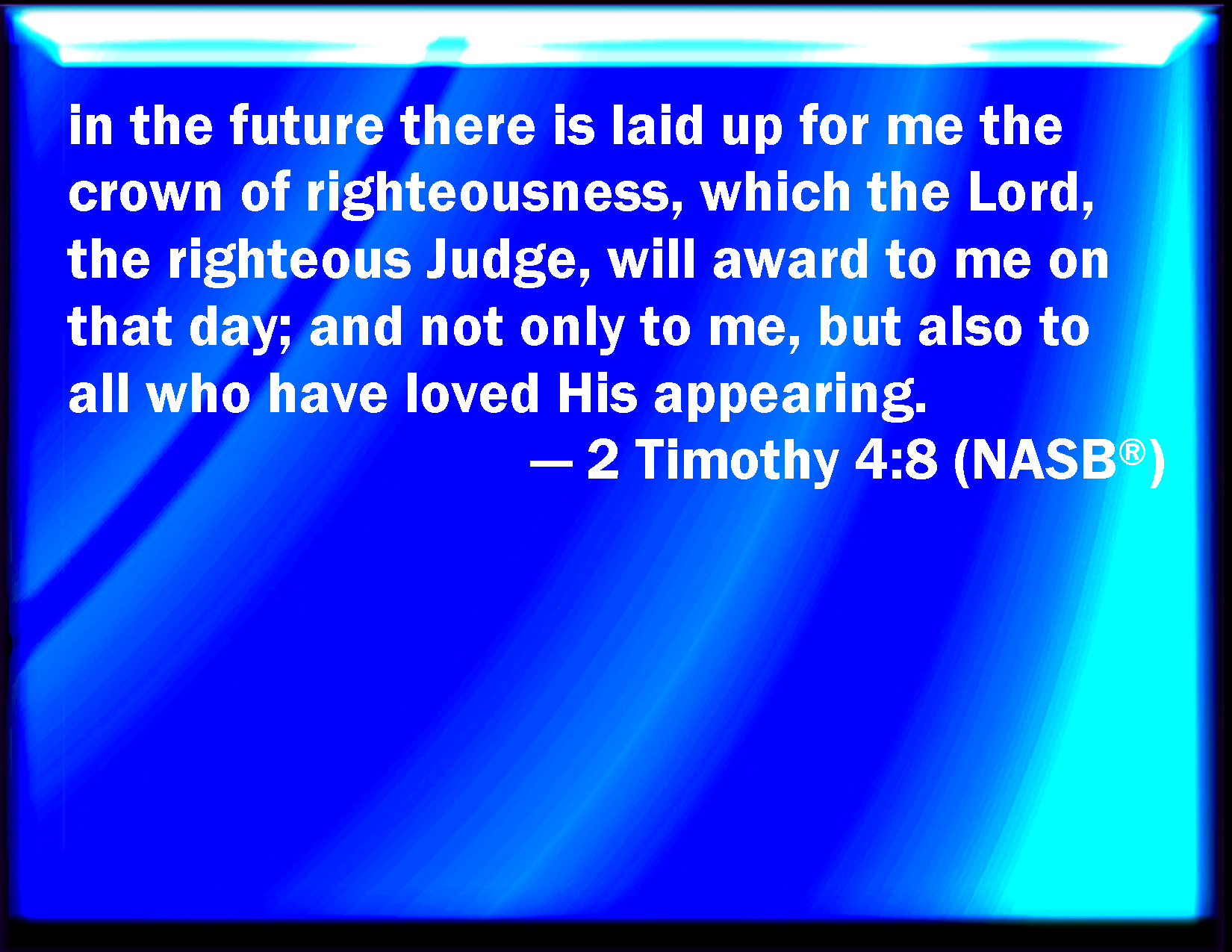 in the future there is laid up for me the crown of righteousness, which the Lord, the righteous Judge, will award to me on that day; and not only to me, but also to all who have loved His appearing.

— 2 Timothy 4:8 (NASB®)